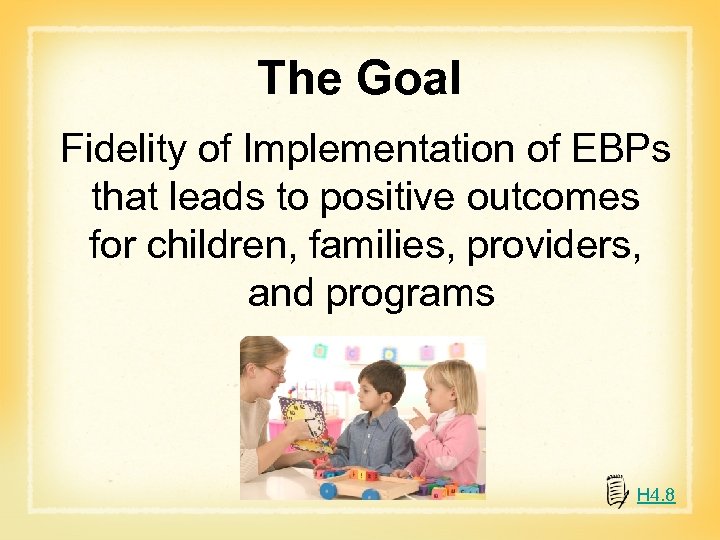 The Goal

Fidelity of Implementation of EBPs that leads to positive outcomes for children, families, providers, and programs

H4.8